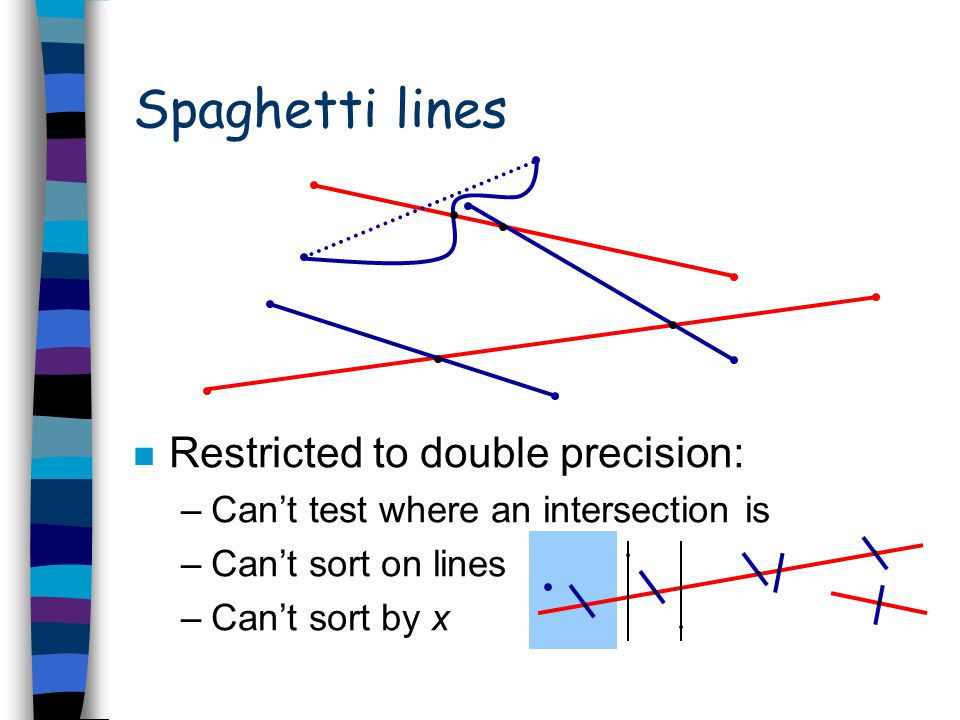 Spaghetti lines

Restricted to double precision:
– Can’t test where an intersection is
– Can’t sort on lines
– Can’t sort by $x$